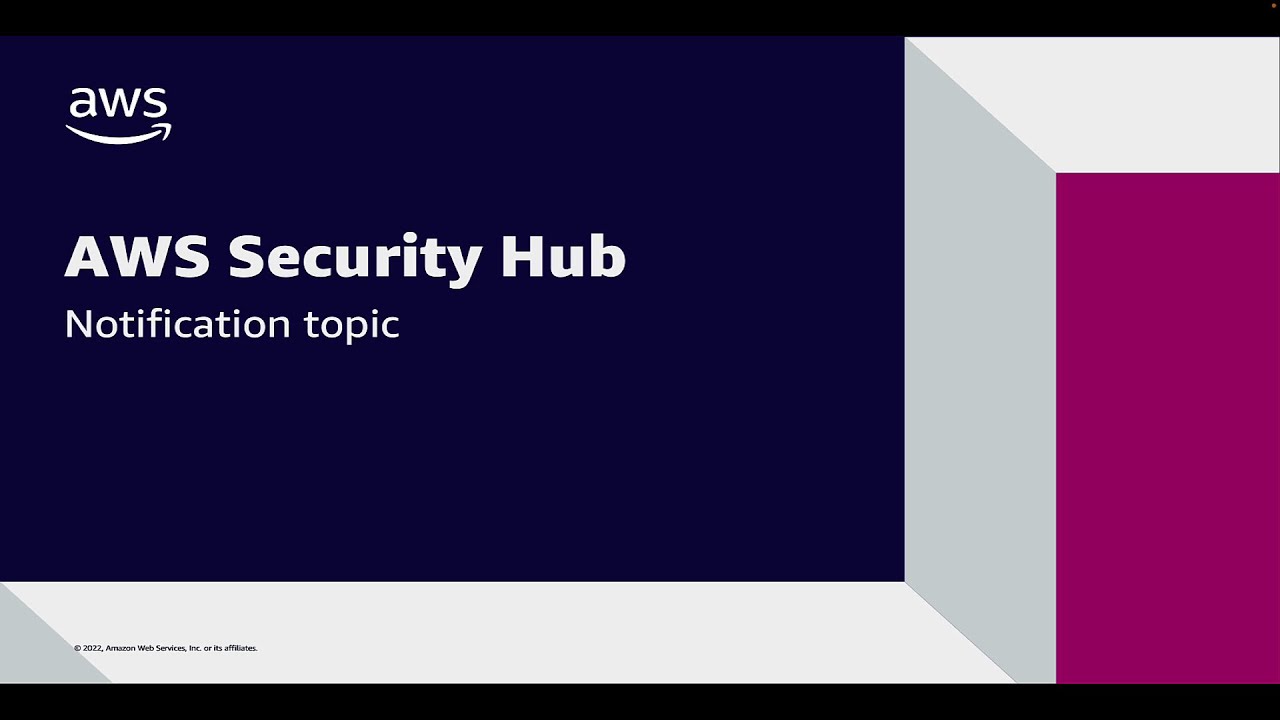 aws

AWS Security Hub

Notification topic

© 2022, Amazon Web Services, Inc. or its affiliates.